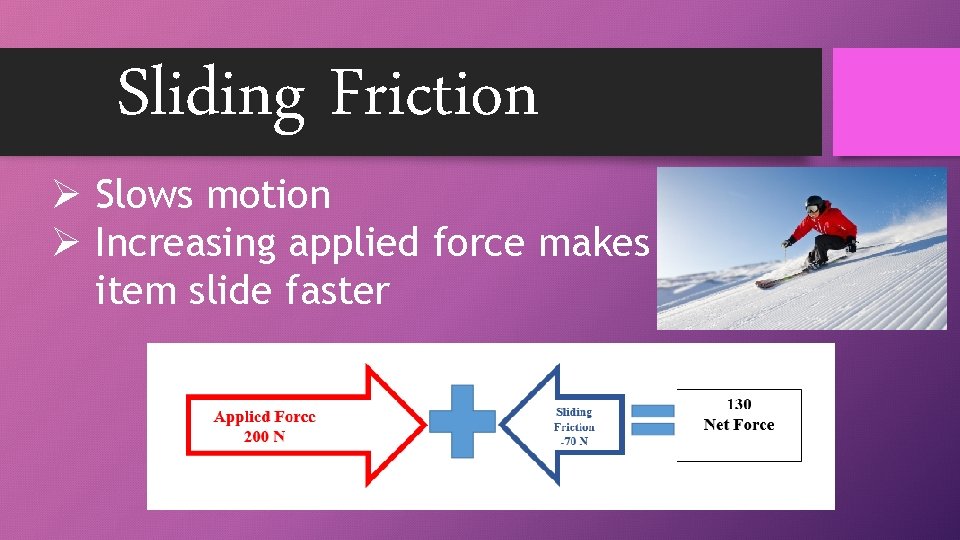 Sliding Friction

➢ Slows motion
➢ Increasing applied force makes item slide faster

Applied Force 200 N

Sliding Friction -70 N

130 Net Force